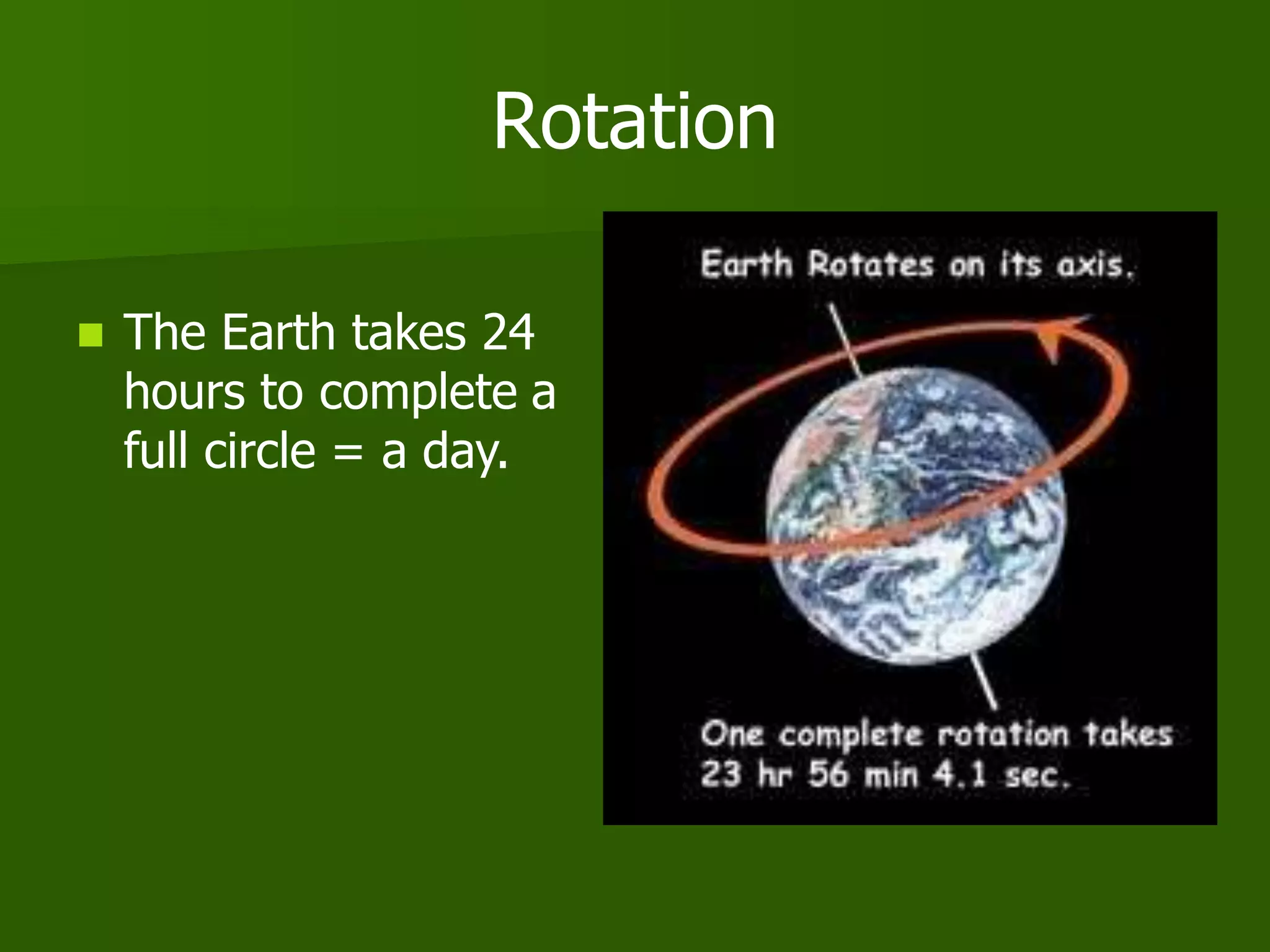 Rotation

The Earth takes 24 hours to complete a full circle = a day.

Earth Rotates on its axis.

One complete rotation takes 23 hr 56 min 4.1 sec.